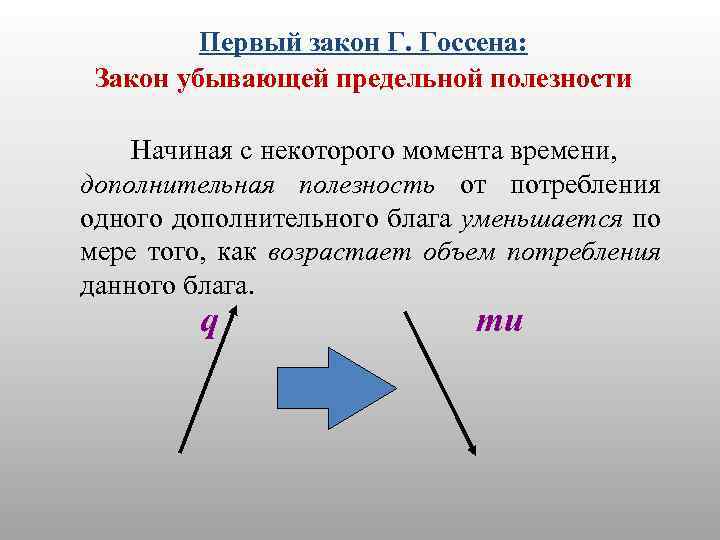 Первый закон Г. Госсена:
Закон убывающей предельной полезности

Начиная с некоторого момента времени, дополнительная полезность от потребления одного дополнительного блага уменьшается по мере того, как возрастает объем потребления данного блага.

q

mu